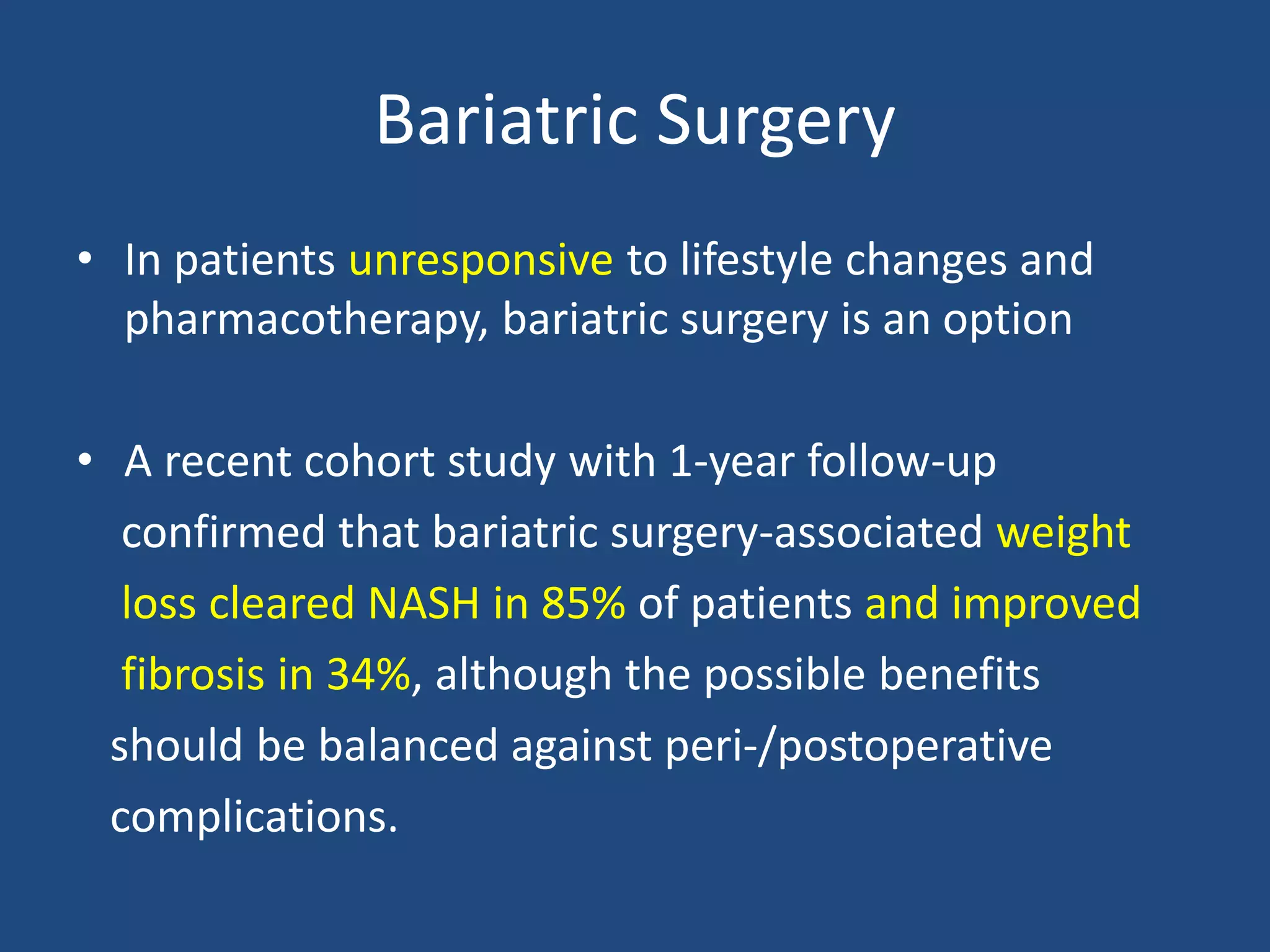 Bariatric Surgery

• In patients unresponsive to lifestyle changes and pharmacotherapy, bariatric surgery is an option

• A recent cohort study with 1-year follow-up confirmed that bariatric surgery-associated weight loss cleared NASH in 85% of patients and improved fibrosis in 34%, although the possible benefits should be balanced against peri-/postoperative complications.